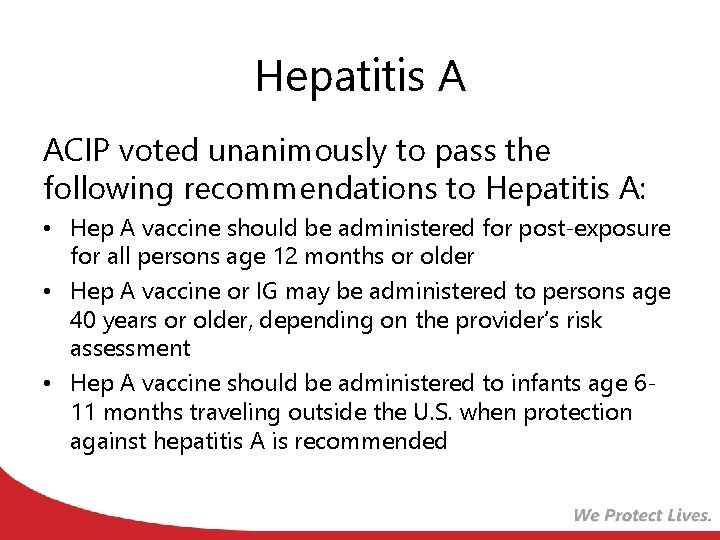 Hepatitis A

ACIP voted unanimously to pass the following recommendations to Hepatitis A:

• Hep A vaccine should be administered for post-exposure for all persons age 12 months or older
• Hep A vaccine or IG may be administered to persons age 40 years or older, depending on the provider's risk assessment
• Hep A vaccine should be administered to infants age 6-11 months traveling outside the U.S. when protection against hepatitis A is recommended

We Protect Lives.